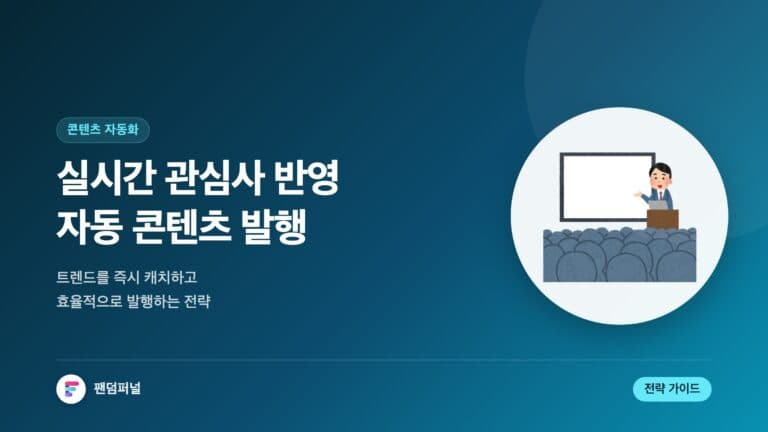 콘텐츠 자동화

실시간 관심사 반영
자동 콘텐츠 발행

트렌드를 즉시 캐치하고
효율적으로 발행하는 전략

팬덤퍼널

전략 가이드